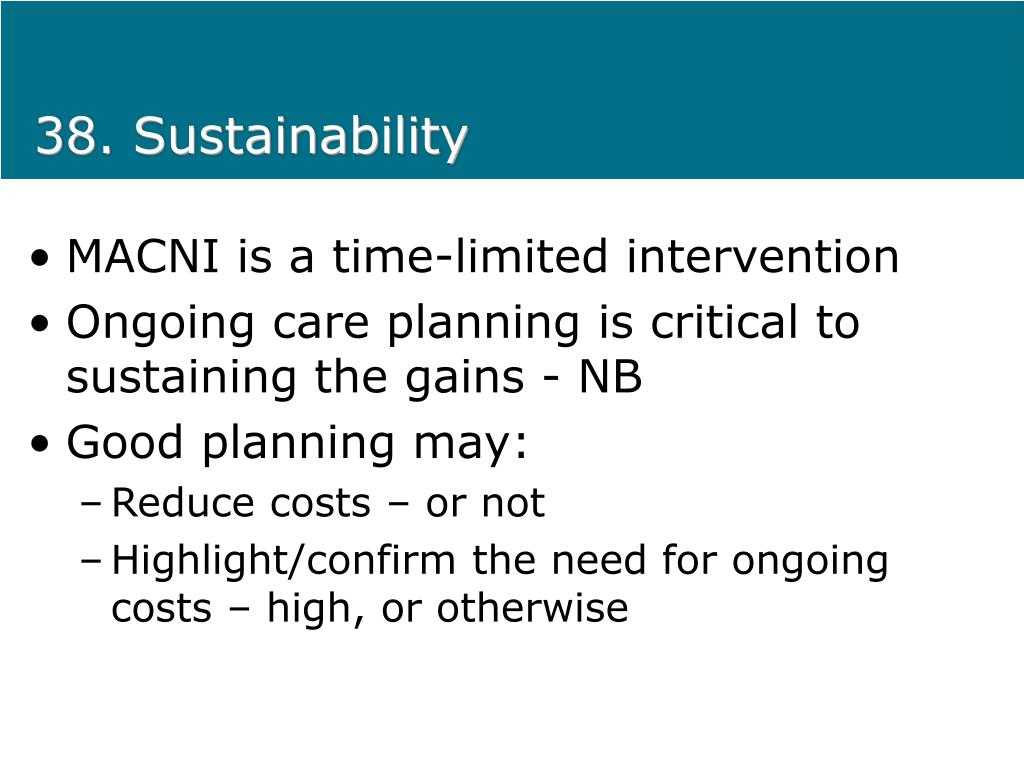 38. Sustainability

• MACNI is a time-limited intervention
• Ongoing care planning is critical to sustaining the gains - NB
• Good planning may:
 – Reduce costs – or not
 – Highlight/confirm the need for ongoing costs – high, or otherwise